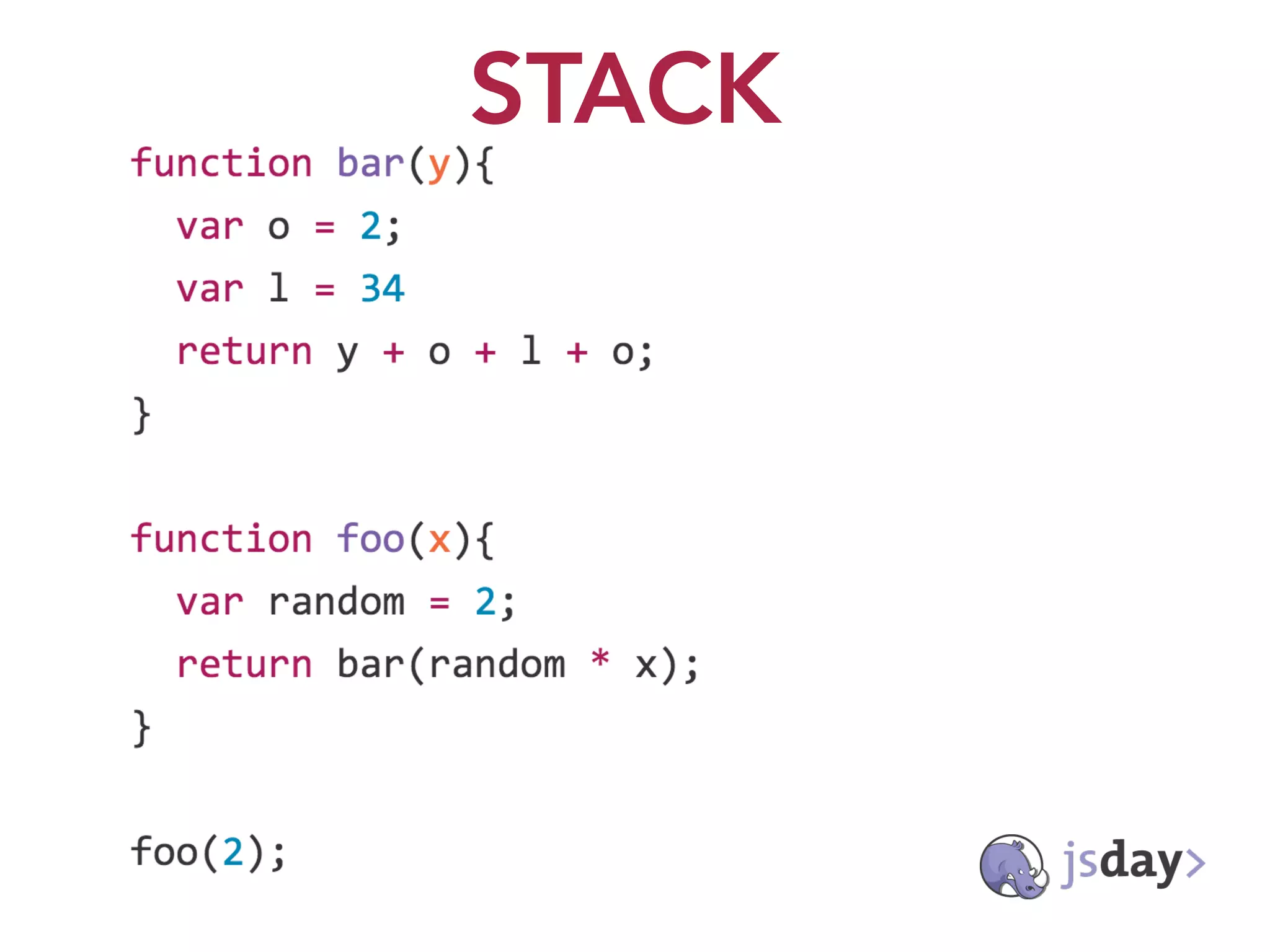 STACK

function bar(y){
  var o = 2;
  var l = 34
  return y + o + l + o;
}

function foo(x){
  var random = 2;
  return bar(random * x);
}

foo(2);

jsday>